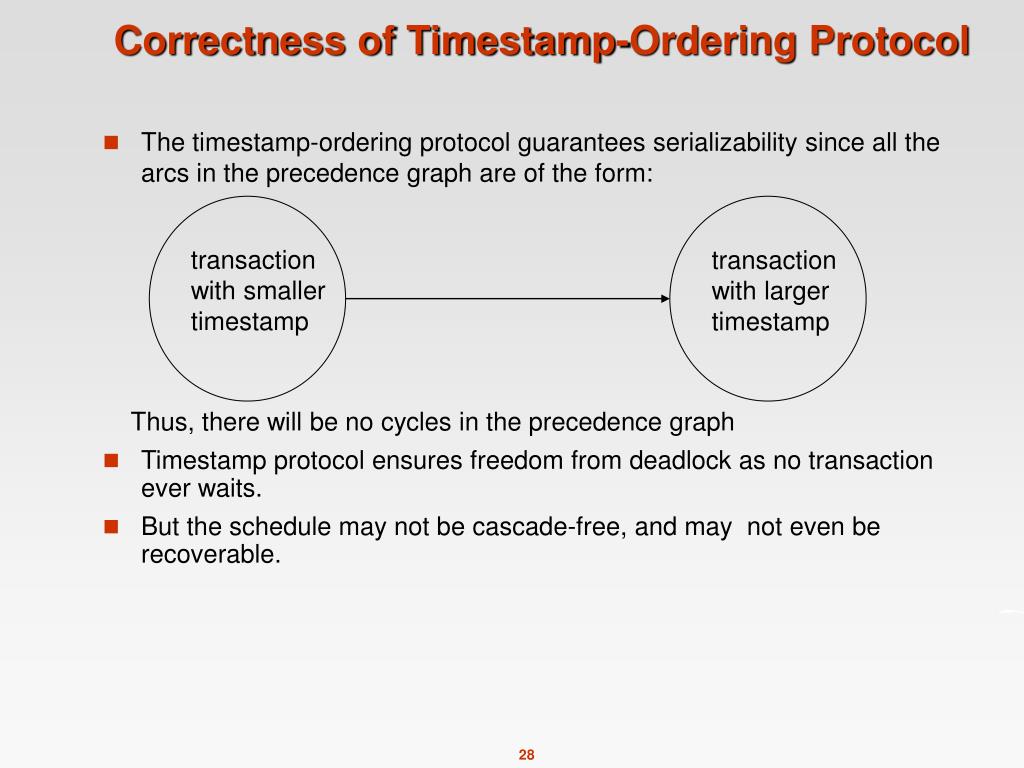 Correctness of Timestamp-Ordering Protocol

The timestamp-ordering protocol guarantees serializability since all the arcs in the precedence graph are of the form:

transaction with smaller timestamp

transaction with larger timestamp

Thus, there will be no cycles in the precedence graph

Timestamp protocol ensures freedom from deadlock as no transaction ever waits.

But the schedule may not be cascade-free, and may not even be recoverable.

28